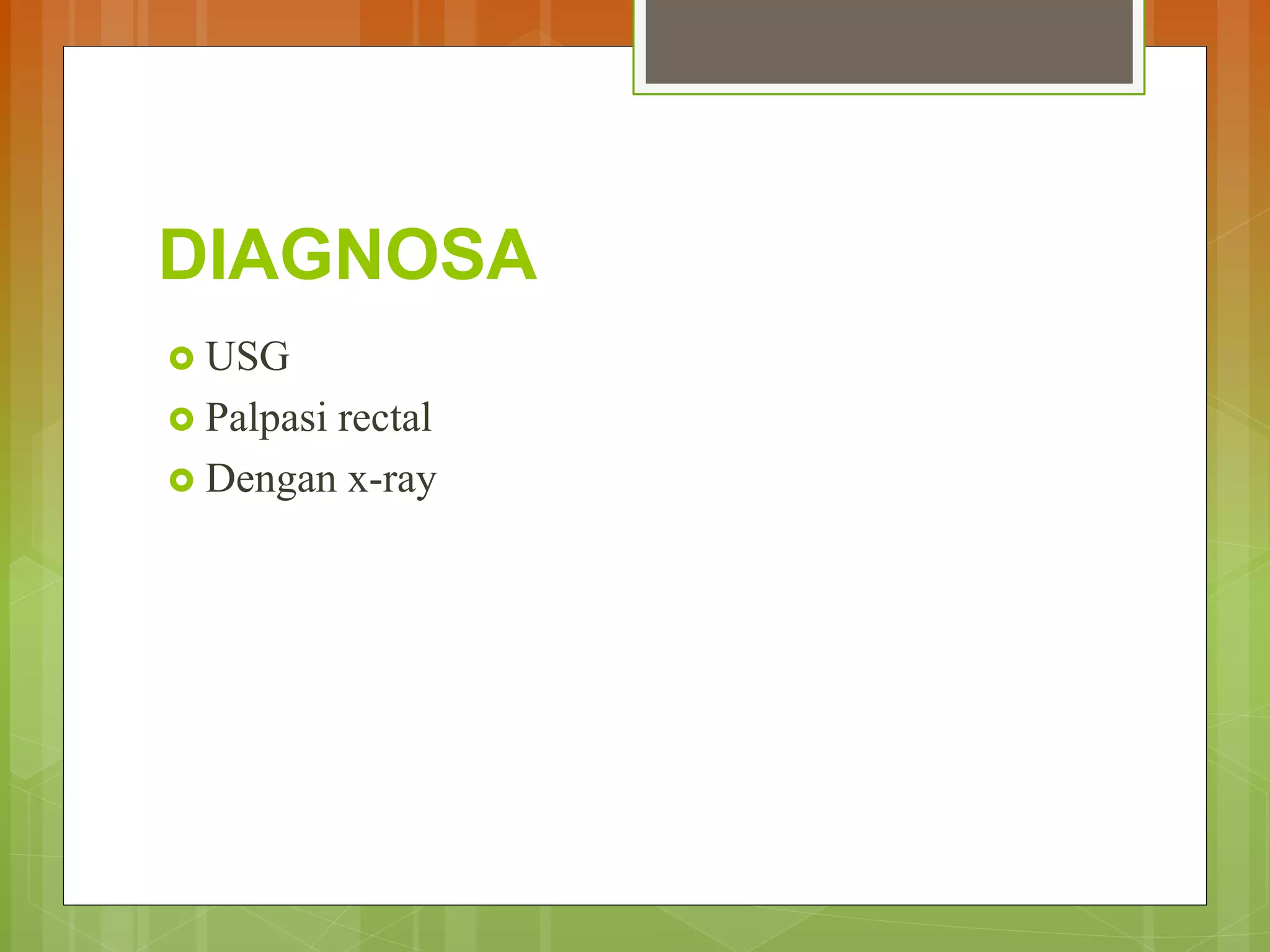 DIAGNOSA

USG
Palpasi rectal
Dengan x-ray